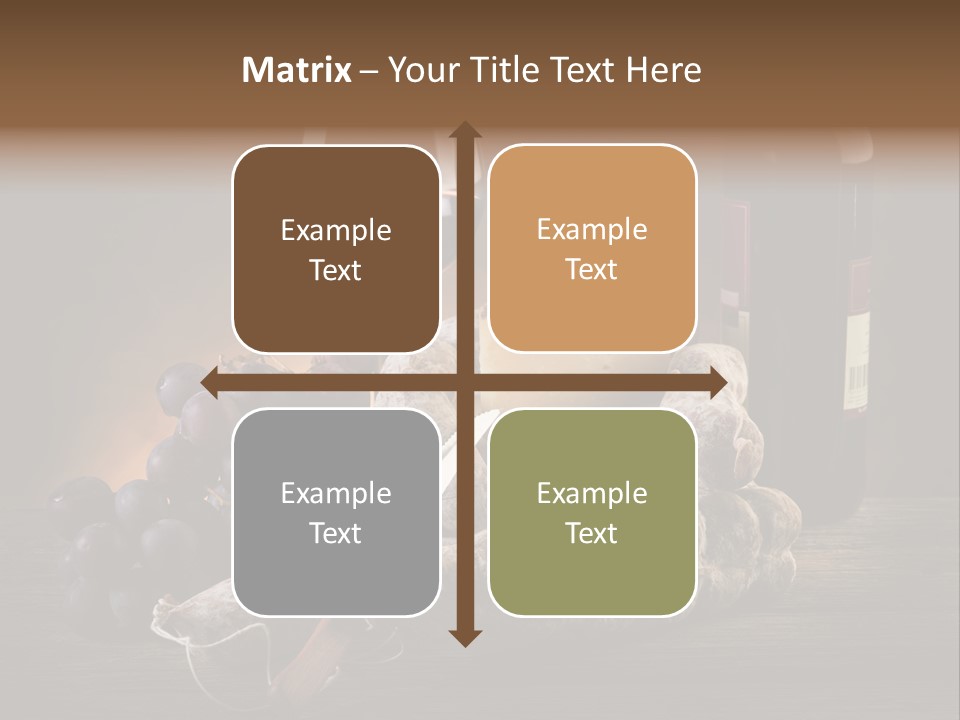 Matrix – Your Title Text Here

Example Text

Example Text

Example Text

Example Text